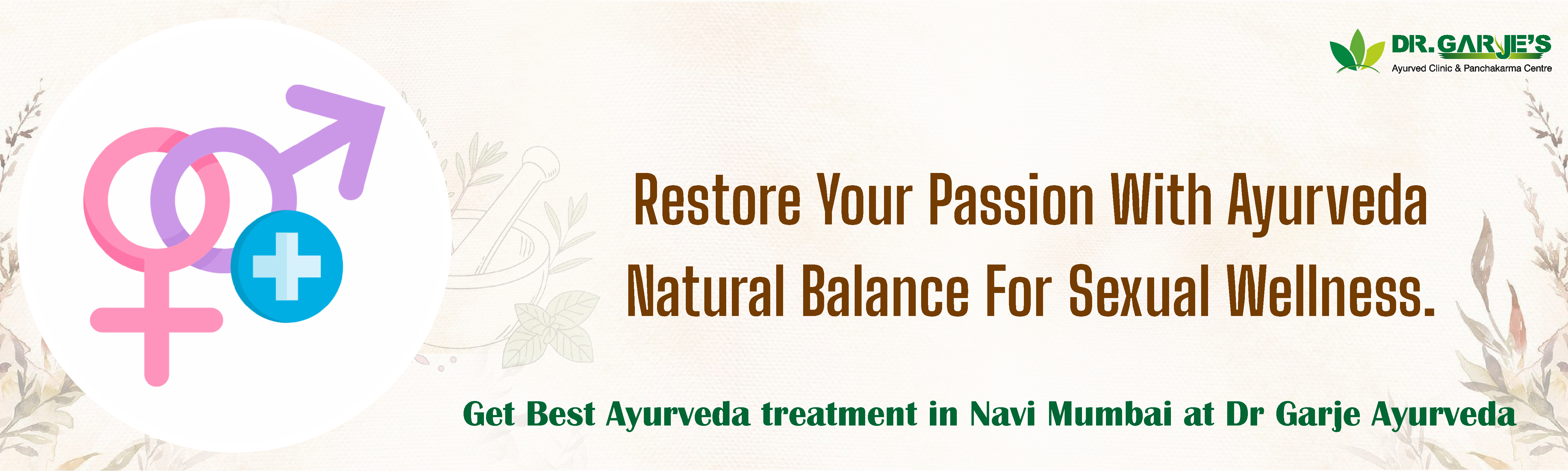 DR. GARJE'S
Ayurved Clinic & Panchakarma Centre

Restore Your Passion With Ayurveda
Natural Balance For Sexual Wellness.

Get Best Ayurveda treatment in Navi Mumbai at Dr Garje Ayurveda